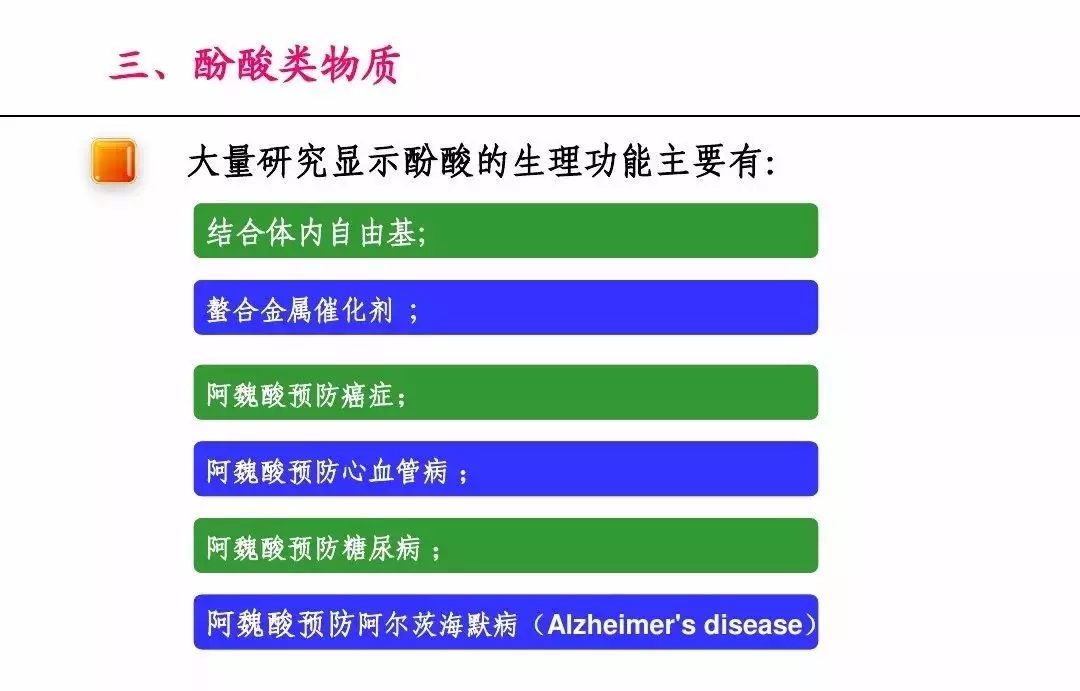 三、酚酸类物质

大量研究显示酚酸的生理功能主要有:

结合体内自由基;

螯合金属催化剂 ;

阿魏酸预防癌症;

阿魏酸预防心血管病 ;

阿魏酸预防糖尿病 ;

阿魏酸预防阿尔茨海默病（Alzheimer's disease）